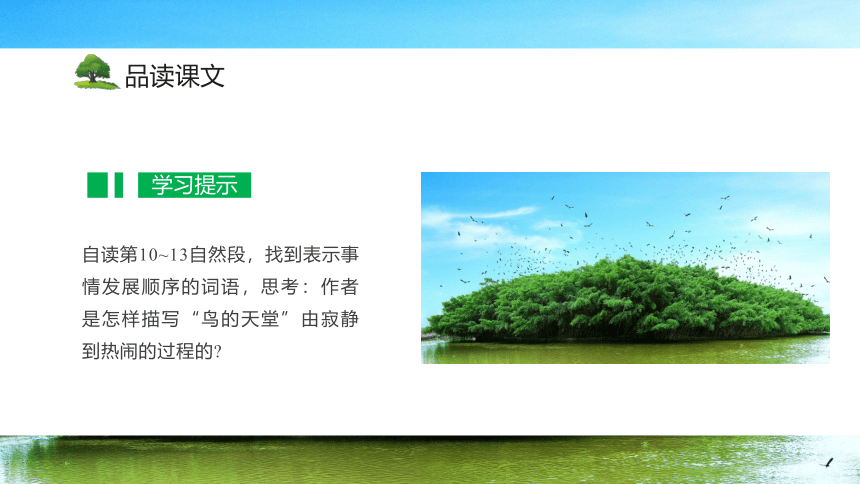 品读课文

学习提示

自读第10~13自然段，找到表示事情发展顺序的词语，思考：作者是怎样描写“鸟的天堂”由寂静到热闹的过程的?